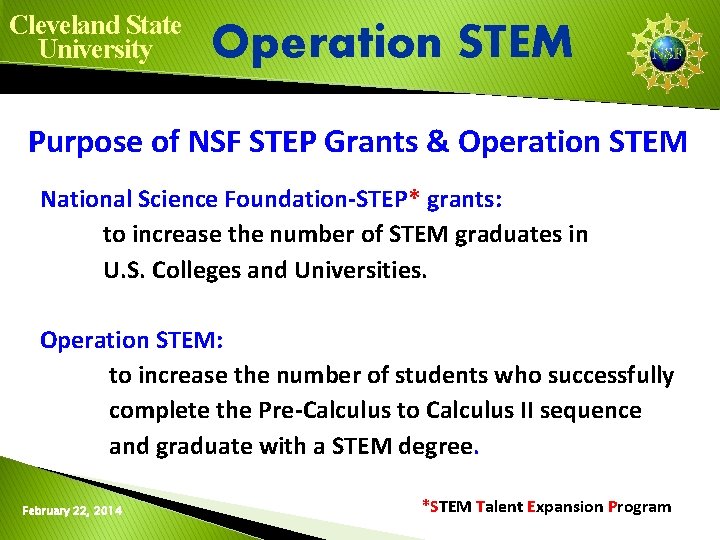 Cleveland State University

Operation STEM

NSF

Purpose of NSF STEP Grants & Operation STEM

National Science Foundation-STEP* grants:

to increase the number of STEM graduates in U.S. Colleges and Universities.

Operation STEM:

to increase the number of students who successfully complete the Pre-Calculus to Calculus II sequence and graduate with a STEM degree.

February 22, 2014

*STEM Talent Expansion Program